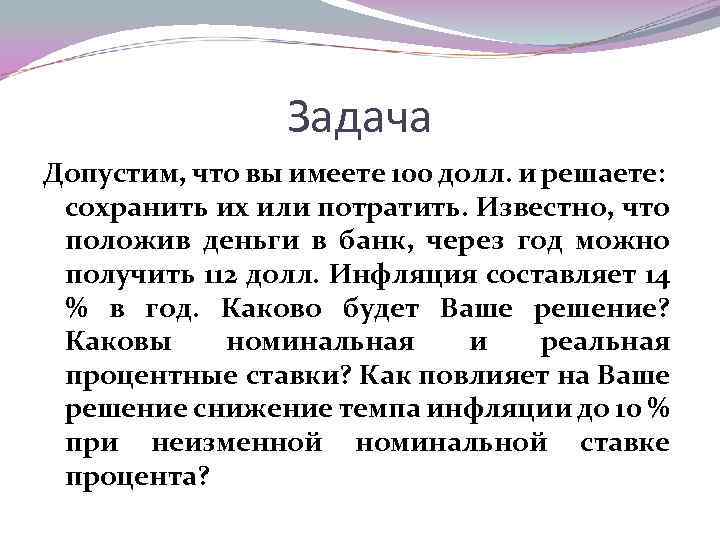 Задача

Допустим, что вы имеете 100 долл. и решаете: сохранить их или потратить. Известно, что положив деньги в банк, через год можно получить 112 долл. Инфляция составляет 14 % в год. Каково будет Ваше решение? Каковы номинальная и реальная процентные ставки? Как повлияет на Ваше решение снижение темпа инфляции до 10 % при неизменной номинальной ставке процента?